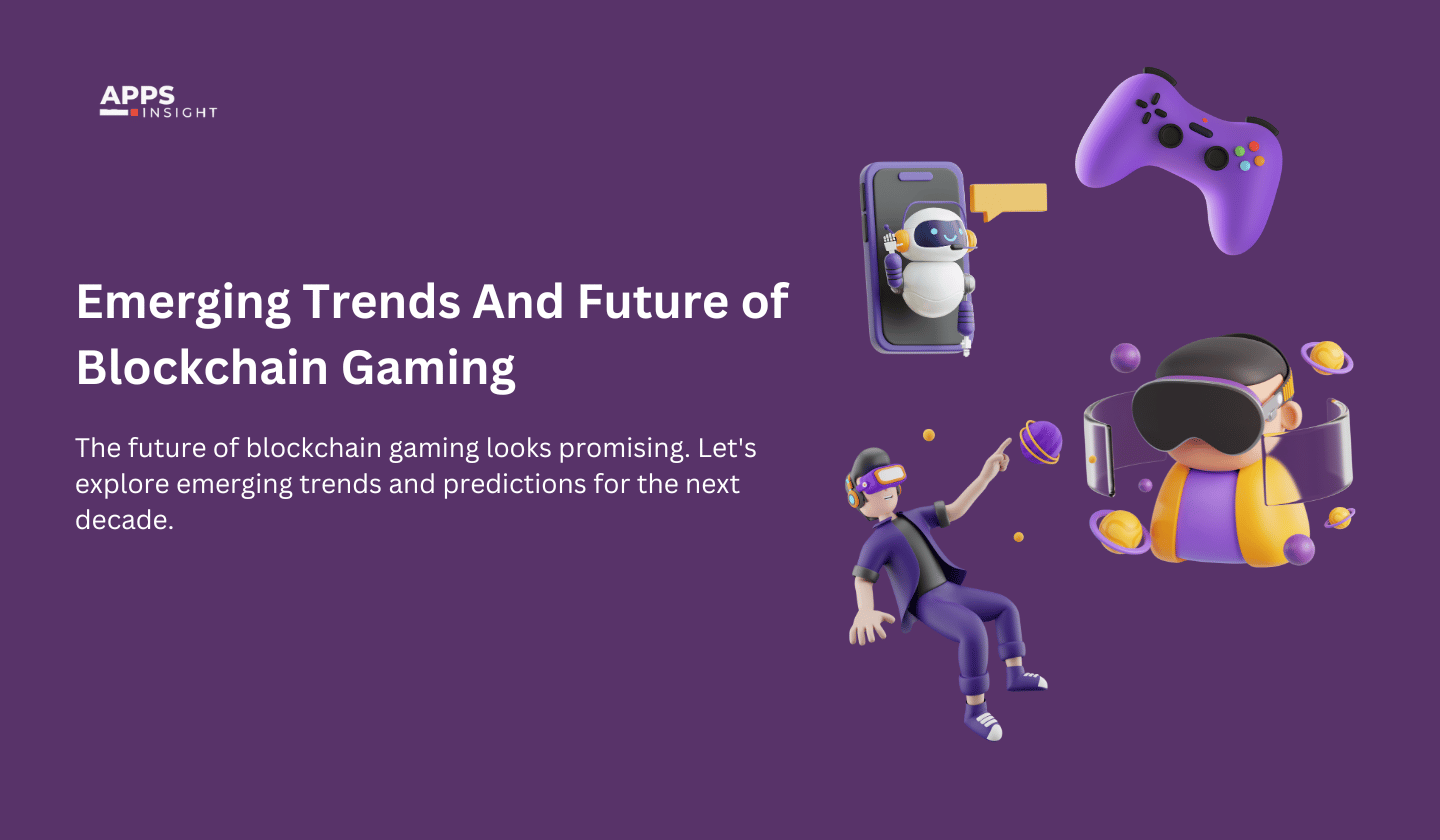 APPS
INSIGHT

Emerging Trends And Future of Blockchain Gaming

The future of blockchain gaming looks promising. Let's explore emerging trends and predictions for the next decade.